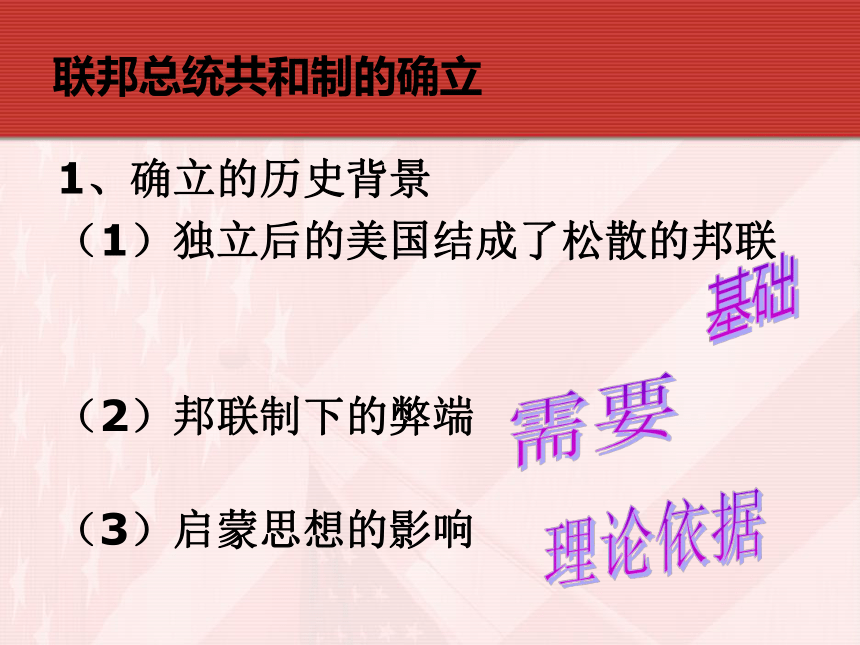 联邦总统共和制的确立

1、确立的历史背景

（1）独立后的美国结成了松散的邦联

基础

（2）邦联制下的弊端

需要

（3）启蒙思想的影响

理论依据